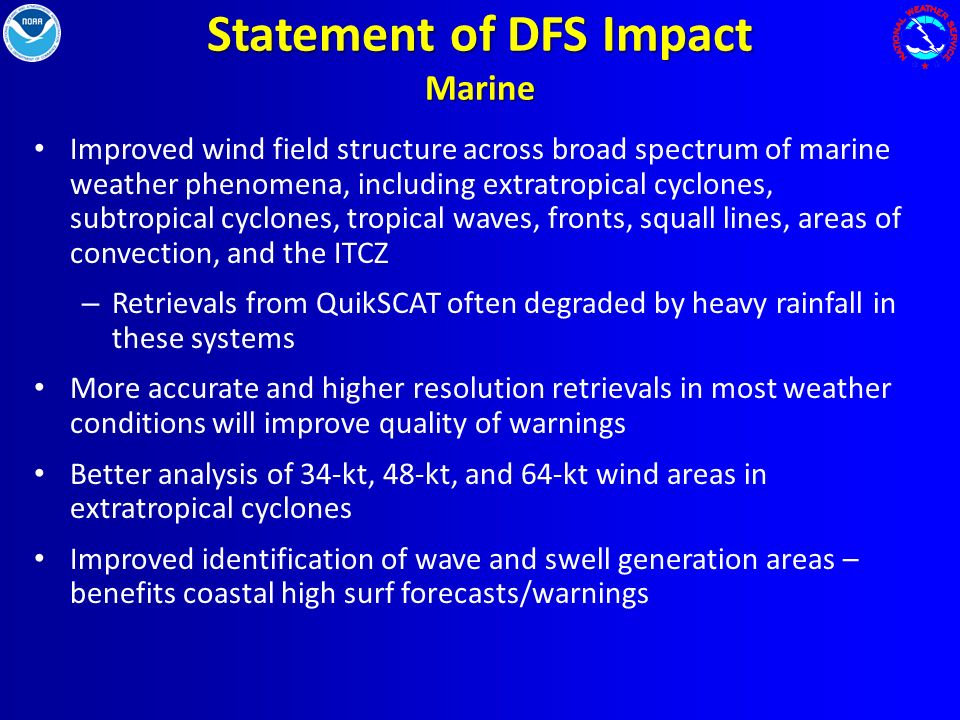 NOAA

NATIONAL WEATHER SERVICE

Statement of DFS Impact
Marine

• Improved wind field structure across broad spectrum of marine weather phenomena, including extratropical cyclones, subtropical cyclones, tropical waves, fronts, squall lines, areas of convection, and the ITCZ

– Retrievals from QuikSCAT often degraded by heavy rainfall in these systems

• More accurate and higher resolution retrievals in most weather conditions will improve quality of warnings

• Better analysis of 34-kt, 48-kt, and 64-kt wind areas in extratropical cyclones

• Improved identification of wave and swell generation areas – benefits coastal high surf forecasts/warnings